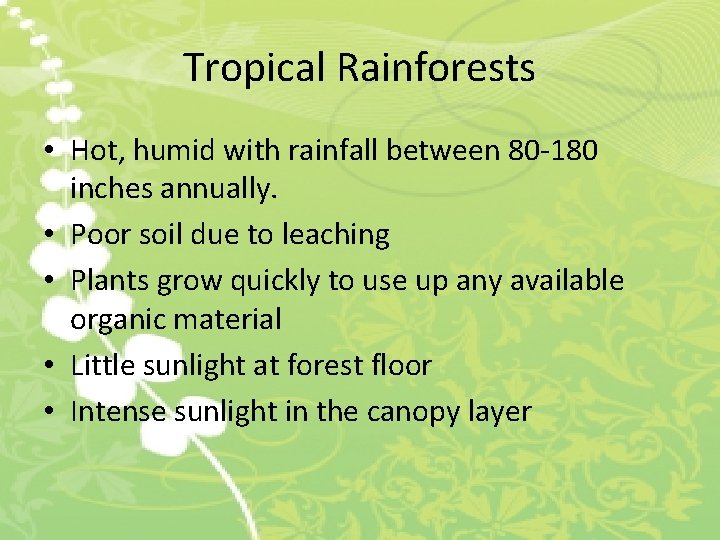 Tropical Rainforests

• Hot, humid with rainfall between 80-180 inches annually.
• Poor soil due to leaching
• Plants grow quickly to use up any available organic material
• Little sunlight at forest floor
• Intense sunlight in the canopy layer